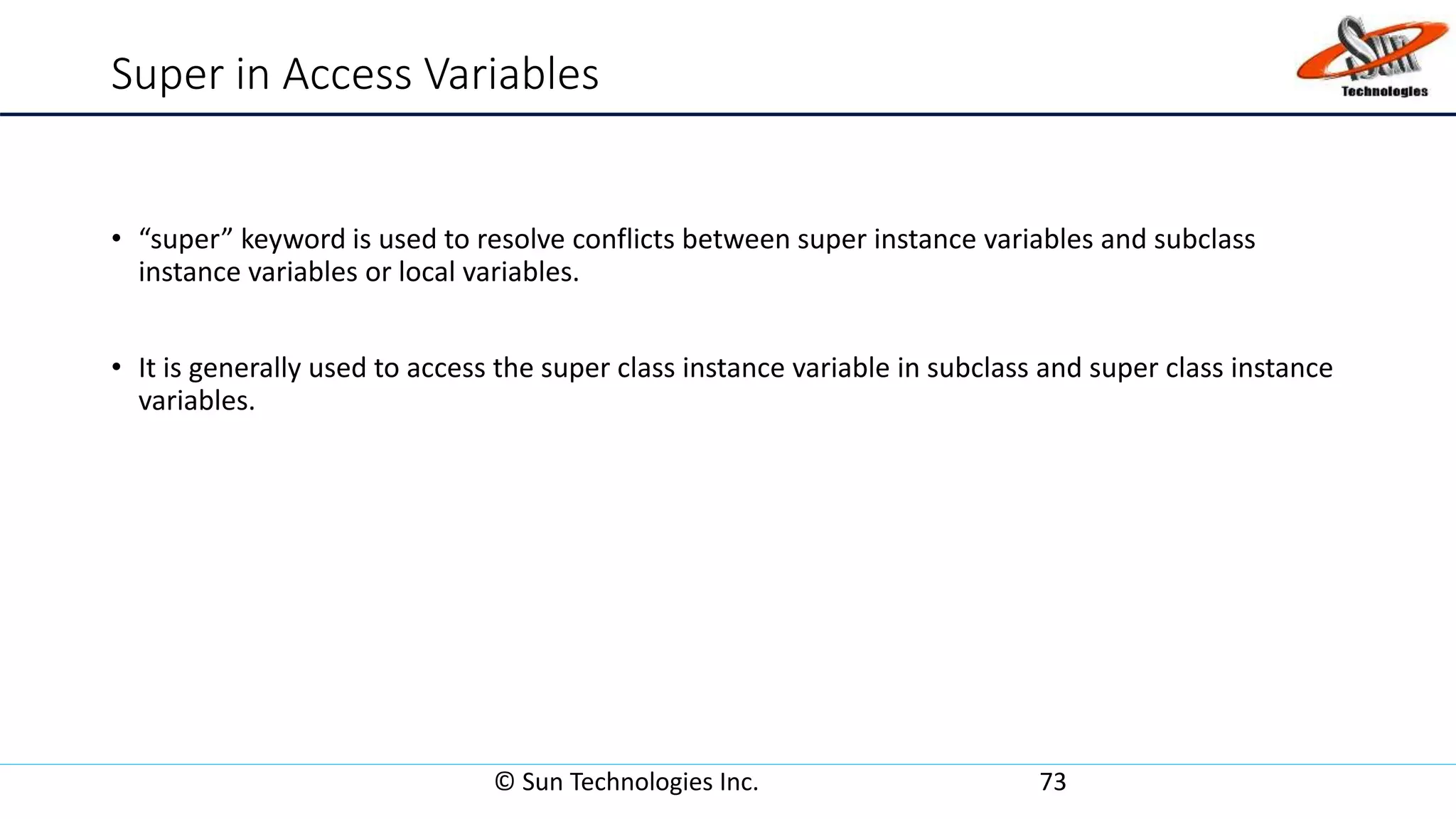 Super in Access Variables

Sun Technologies

• “super” keyword is used to resolve conflicts between super instance variables and subclass instance variables or local variables.

• It is generally used to access the super class instance variable in subclass and super class instance variables.

© Sun Technologies Inc. 73